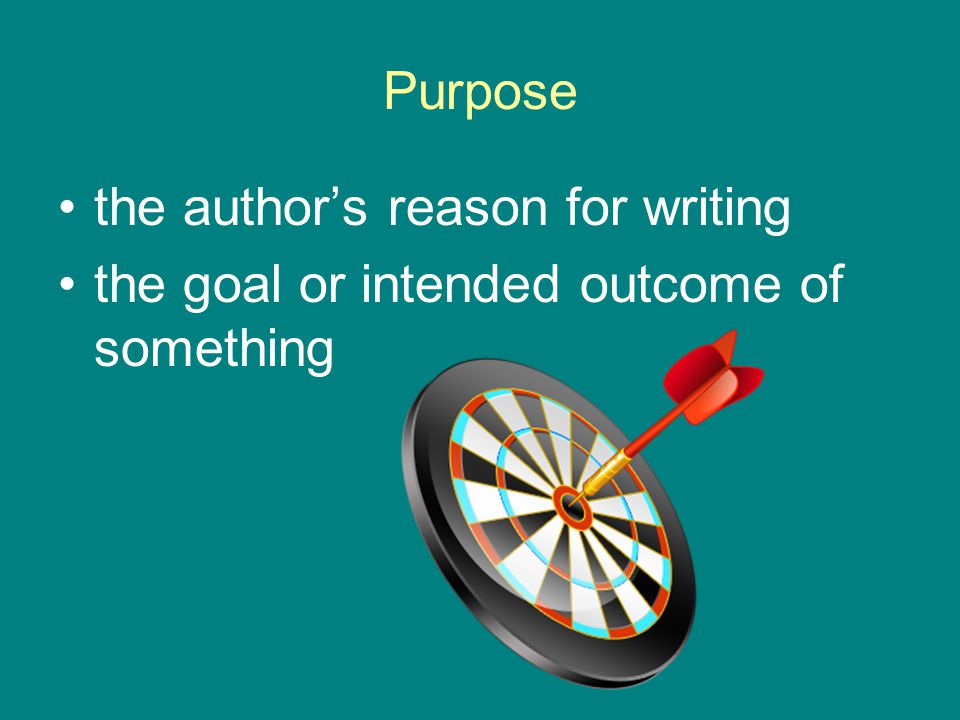 Purpose

• the author’s reason for writing
• the goal or intended outcome of something